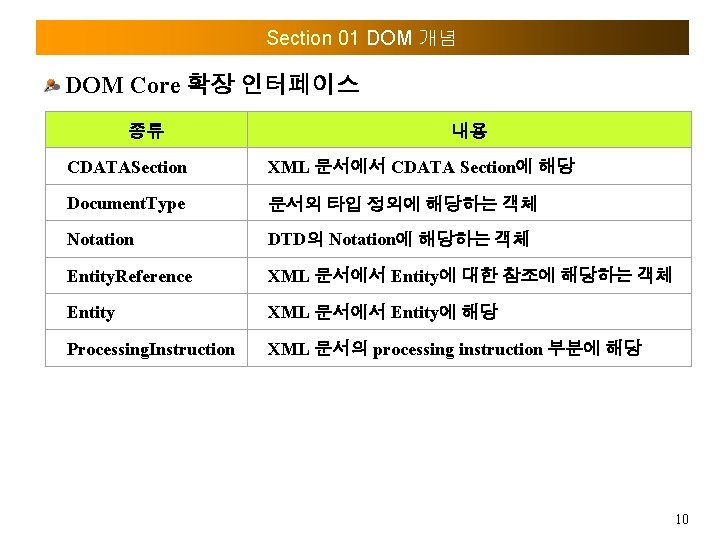 Section 01 DOM 개념

DOM Core 확장 인터페이스

| 종류 | 내용 |
|---|---|
| CDATASection | XML 문서에서 CDATA Section에 해당 |
| DocumentType | 문서의 타입 정의에 해당하는 객체 |
| Notation | DTD의 Notation에 해당하는 객체 |
| EntityReference | XML 문서에서 Entity에 대한 참조에 해당하는 객체 |
| Entity | XML 문서에서 Entity에 해당 |
| ProcessingInstruction | XML 문서의 processing instruction 부분에 해당 |

10